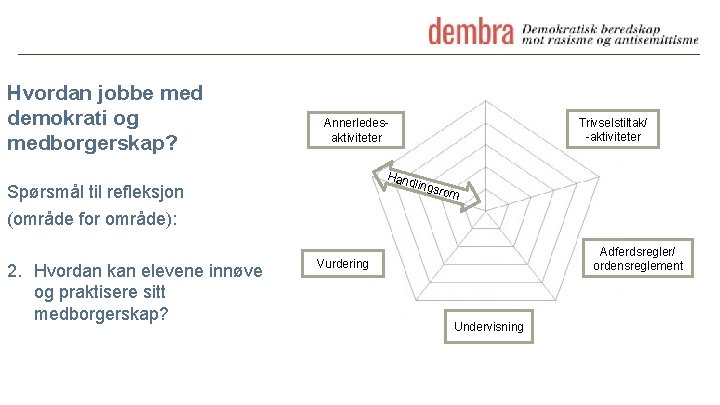 dembra Demokratisk beredskap mot rasisme og antisemittisme

Hvordan jobbe med demokrati og medborgerskap?

Spørsmål til refleksjon (område for område):

2. Hvordan kan elevene innøve og praktisere sitt medborgerskap?

Annerledes-aktiviteter

Trivselstiltak/ -aktiviteter

Handlingsrom

Vurdering

Adferdsregler/ ordensreglement

Undervisning